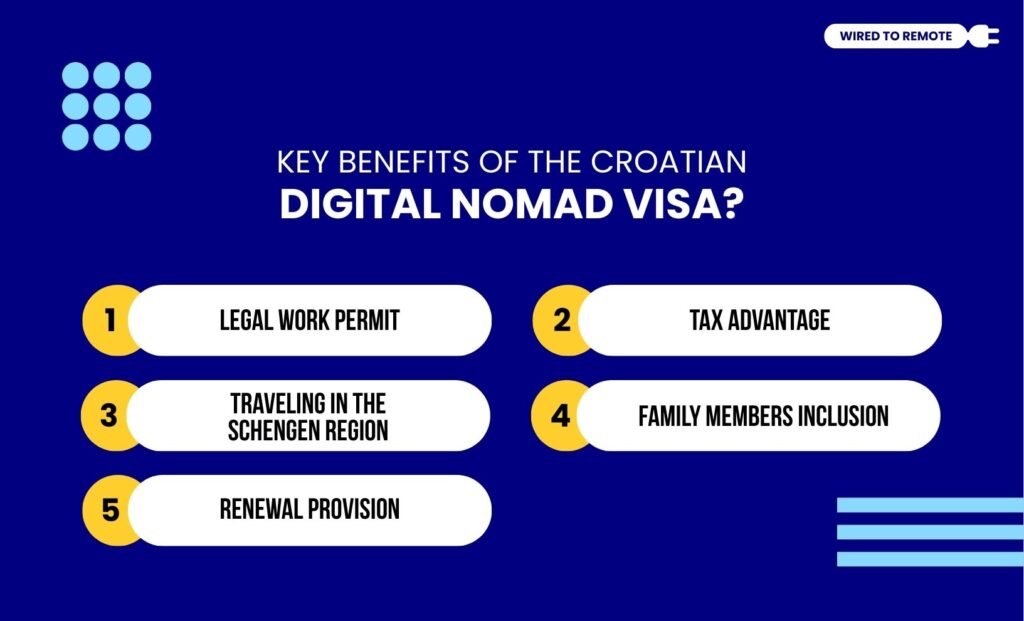 WIRED TO REMOTE

KEY BENEFITS OF THE CROATIAN
DIGITAL NOMAD VISA?

1 LEGAL WORK PERMIT

2 TAX ADVANTAGE

3 TRAVELING IN THE SCHENGEN REGION

4 FAMILY MEMBERS INCLUSION

5 RENEWAL PROVISION